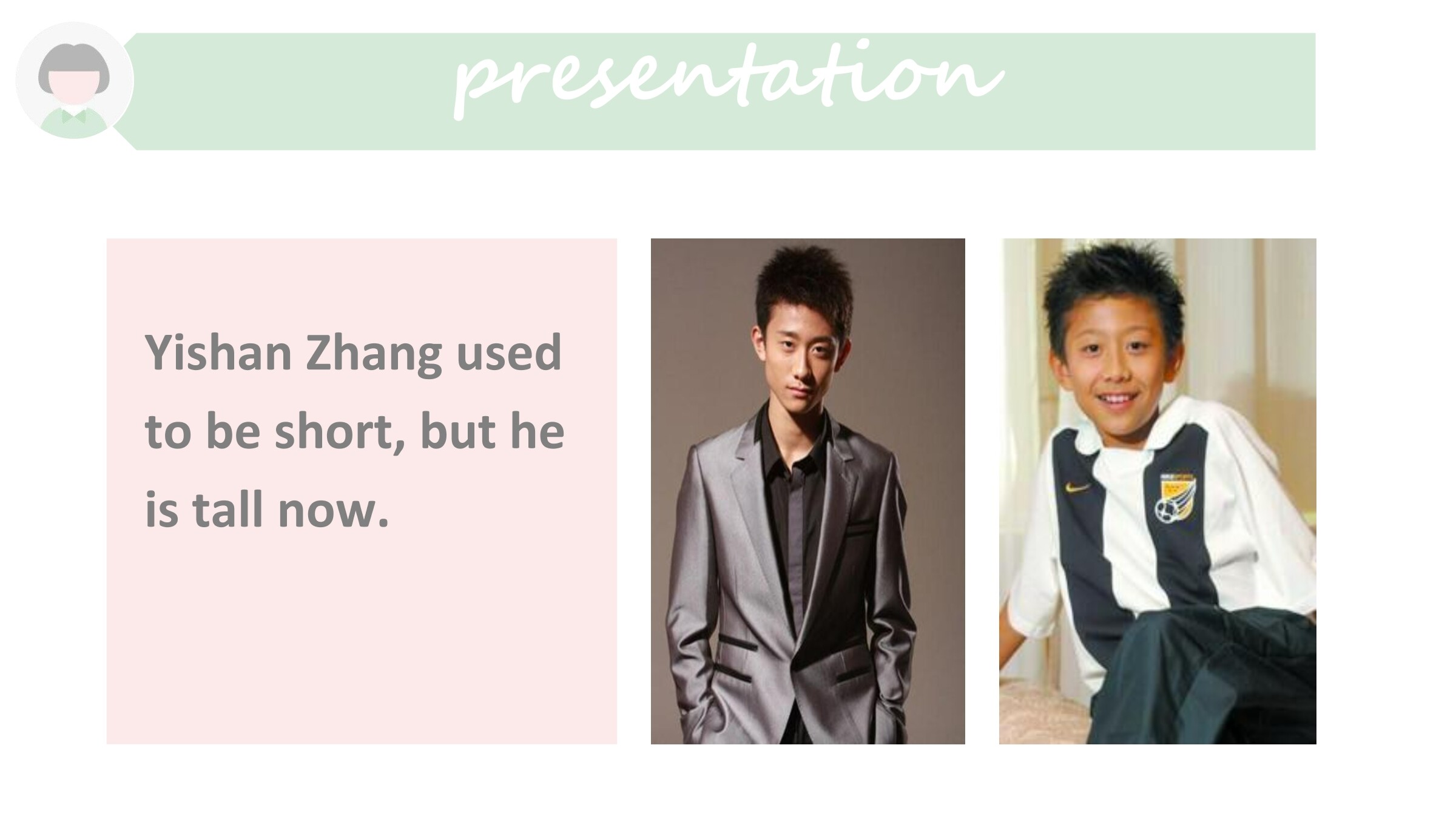 presentation

Yishan Zhang used to be short, but he is tall now.